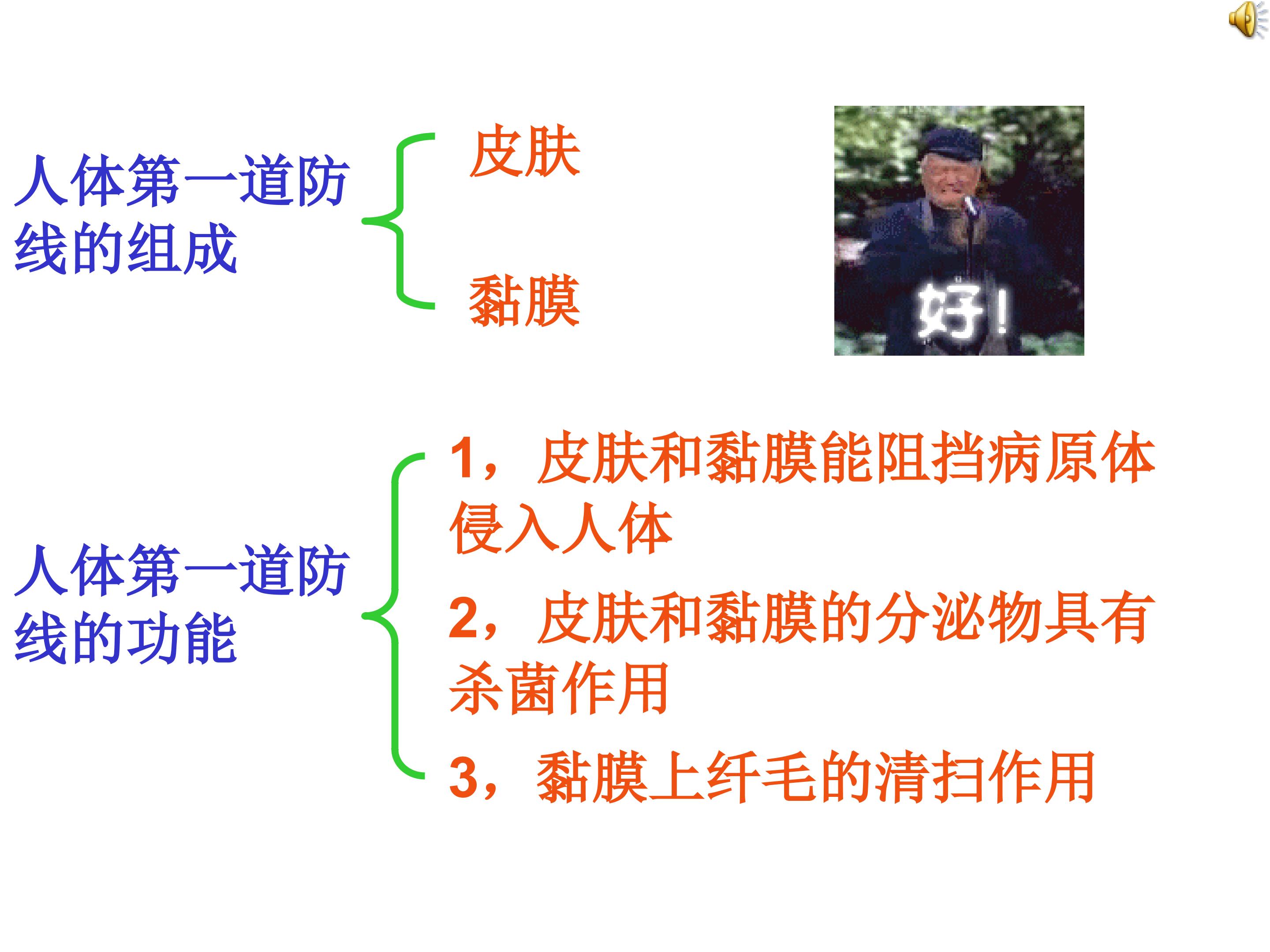 人体第一道防线的组成

皮肤

黏膜

好!

人体第一道防线的功能

1，皮肤和黏膜能阻挡病原体侵入人体

2，皮肤和黏膜的分泌物具有杀菌作用

3，黏膜上纤毛的清扫作用